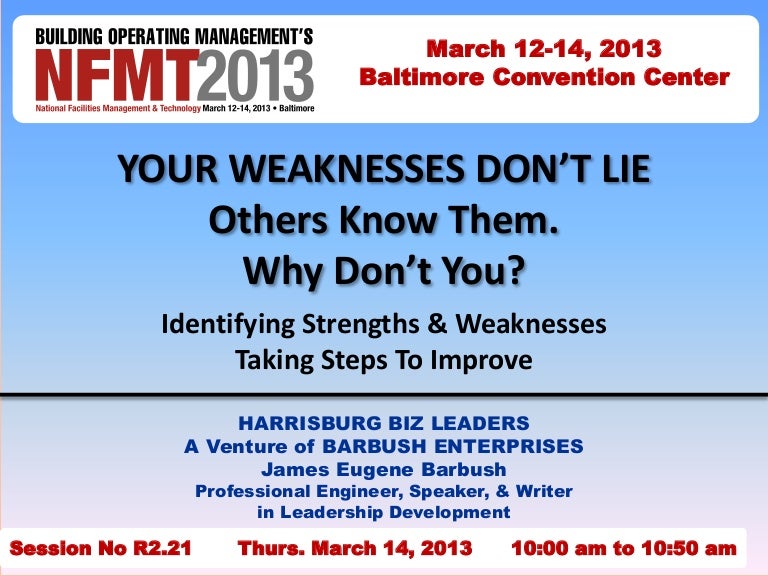 BUILDING OPERATING MANAGEMENT'S
NFMT2013
National Facilities Management & Technology March 12-14, 2013 • Baltimore

March 12-14, 2013
Baltimore Convention Center

YOUR WEAKNESSES DON'T LIE
Others Know Them.
Why Don't You?

Identifying Strengths & Weaknesses
Taking Steps To Improve

HARRISBURG BIZ LEADERS
A Venture of BARBUSH ENTERPRISES
James Eugene Barbush
Professional Engineer, Speaker, & Writer
in Leadership Development

Session No R2.21 Thurs. March 14, 2013 10:00 am to 10:50 am